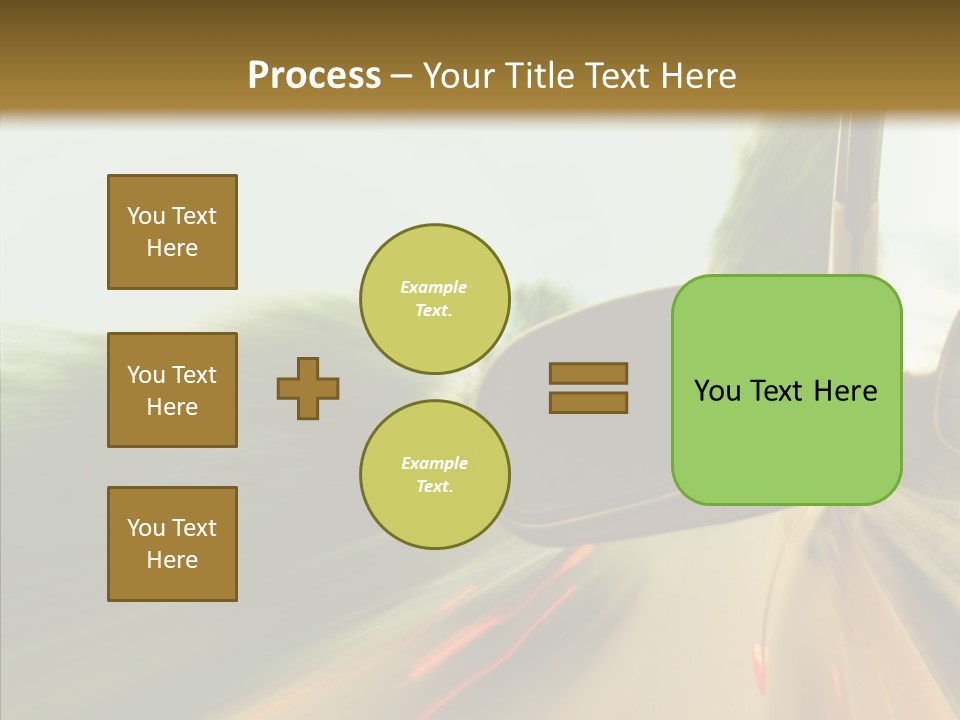 Process – Your Title Text Here

You Text Here

You Text Here

You Text Here

Example Text.

Example Text.

You Text Here